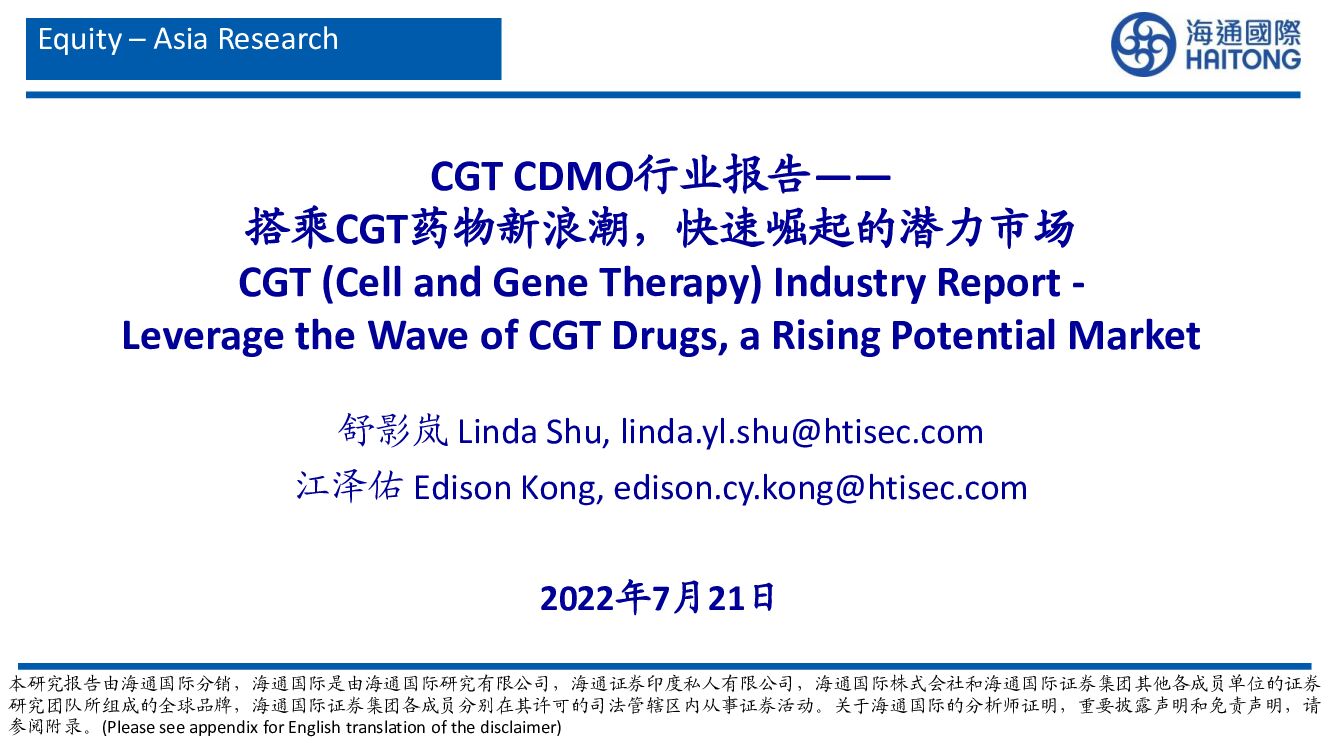 Equity – Asia Research

海通國際
HAITONG

CGT CDMO行业报告——
搭乘CGT药物新浪潮，快速崛起的潜力市场
CGT (Cell and Gene Therapy) Industry Report -
Leverage the Wave of CGT Drugs, a Rising Potential Market

舒影岚 Linda Shu, linda.yl.shu@htisec.com
江泽佑 Edison Kong, edison.cy.kong@htisec.com

2022年7月21日

本研究报告由海通国际分销，海通国际是由海通国际研究有限公司，海通证券印度私人有限公司，海通国际株式会社和海通国际证券集团其他各成员单位的证券研究团队所组成的全球品牌，海通国际证券集团各成员分别在其许可的司法管辖区内从事证券活动。关于海通国际的分析师证明，重要披露声明和免责声明，请参阅附录。(Please see appendix for English translation of the disclaimer)